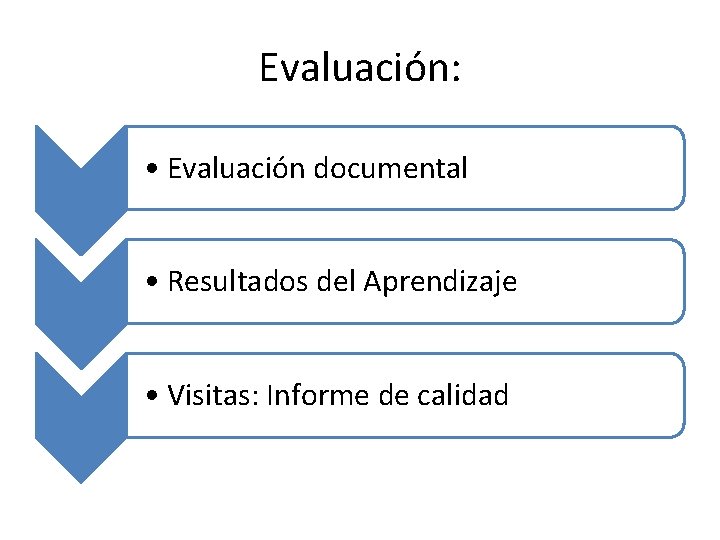 Evaluación:

• Evaluación documental

• Resultados del Aprendizaje

• Visitas: Informe de calidad